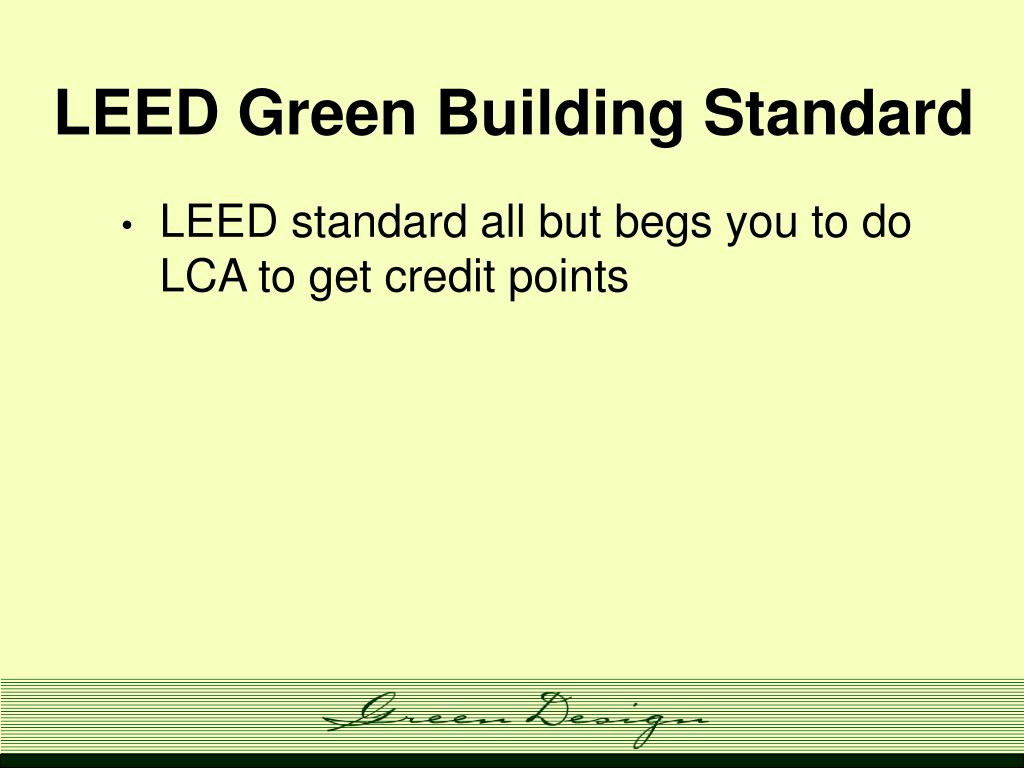 LEED Green Building Standard

• LEED standard all but begs you to do LCA to get credit points

Green Design